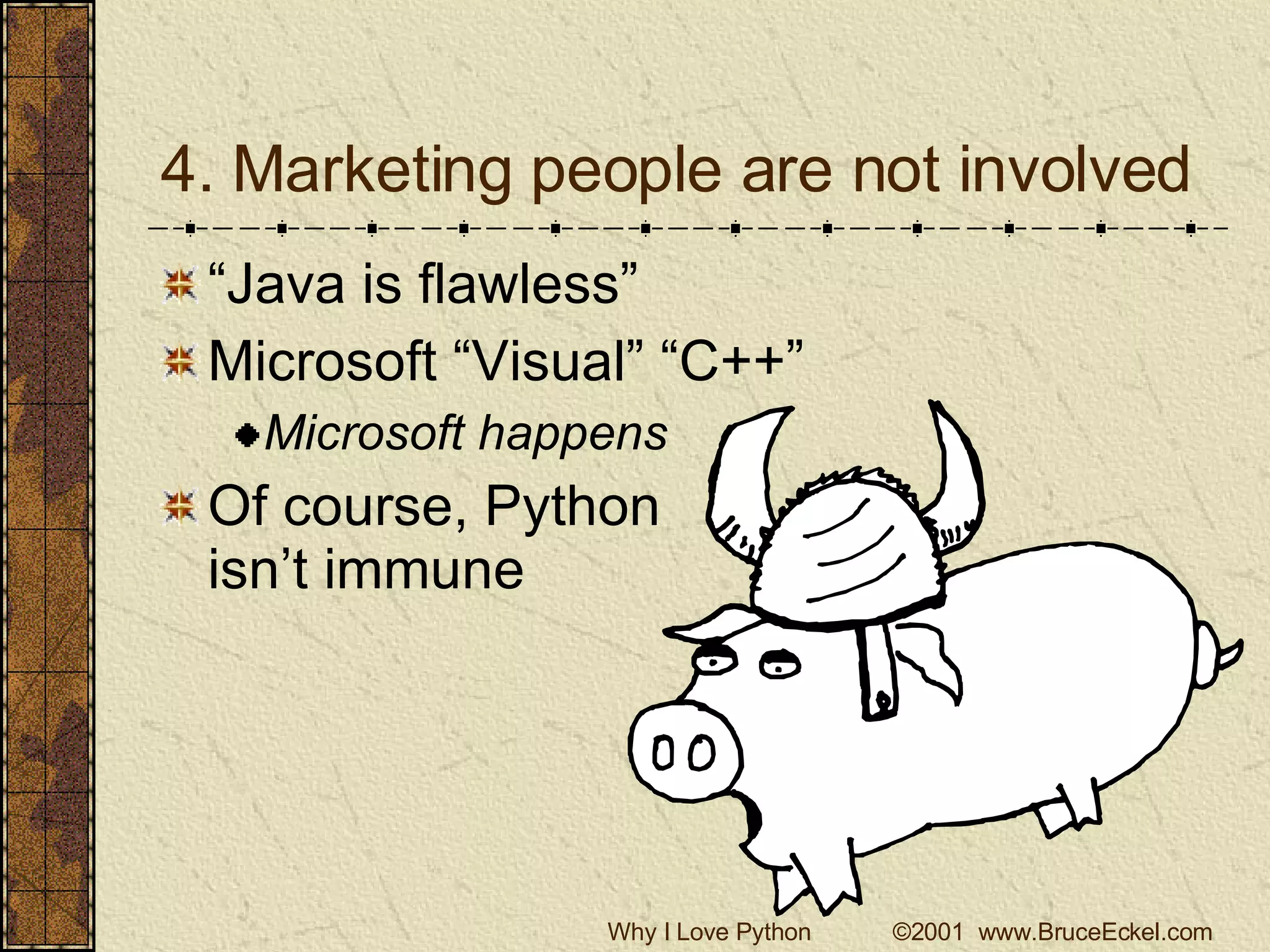 4. Marketing people are not involved

“Java is flawless”

Microsoft “Visual” “C++”

Microsoft happens

Of course, Python isn’t immune

Why I Love Python ©2001 www.BruceEckel.com